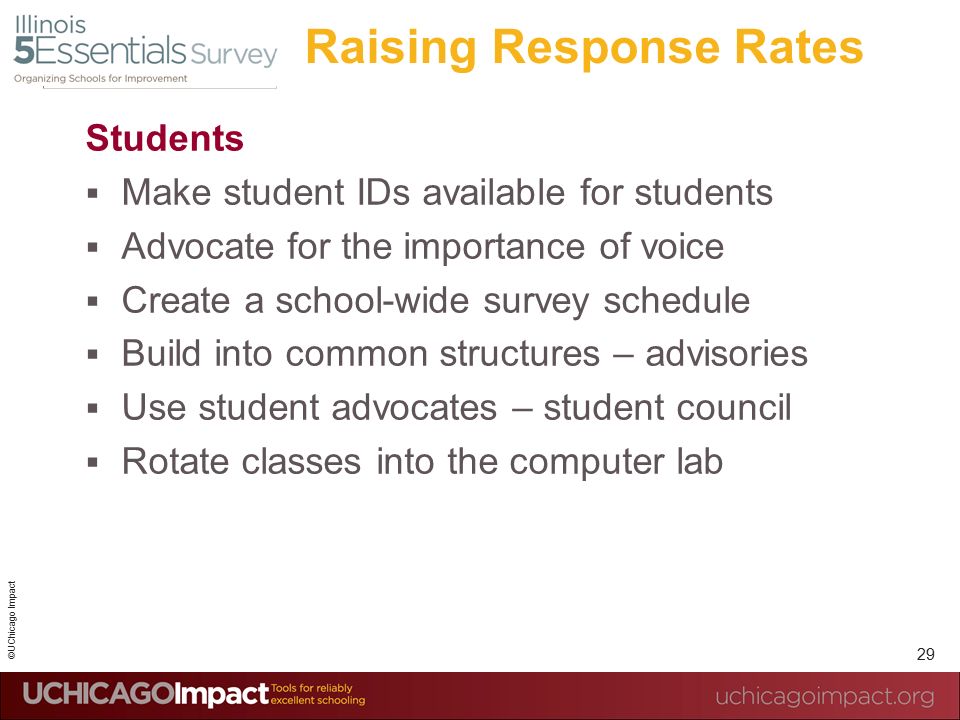 Illinois
5Essentials Survey
Organizing Schools for Improvement

Raising Response Rates

Students
▪ Make student IDs available for students
▪ Advocate for the importance of voice
▪ Create a school-wide survey schedule
▪ Build into common structures – advisories
▪ Use student advocates – student council
▪ Rotate classes into the computer lab

©UChicago Impact

29

UCHICAGOImpact Tools for reliably excellent schooling

uchicagoimpact.org